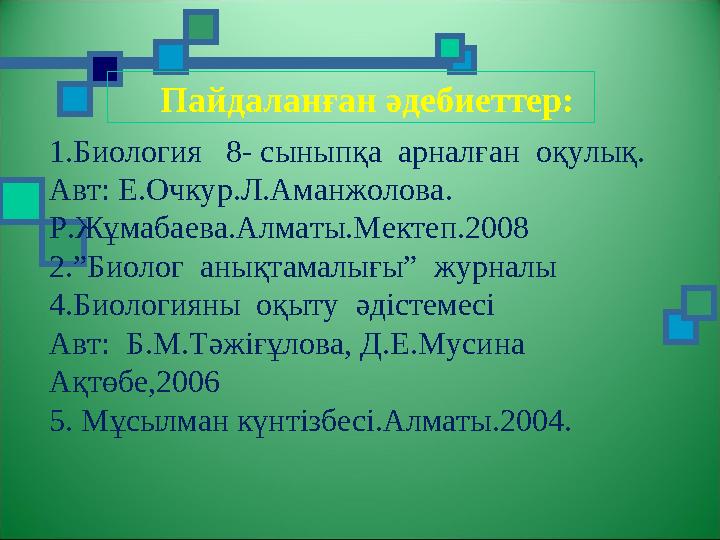 Пайдаланған әдебиеттер:

1.Биология 8- сыныпқа арналған оқулық. Авт: Е.Очкур.Л.Аманжолова. Р.Жұмабаева.Алматы.Мектеп.2008
2.”Биолог анықтамалығы” журналы
4.Биологияны оқыту әдістемесі
Авт: Б.М.Тәжіғұлова, Д.Е.Мусина Ақтөбе,2006
5. Мұсылман күнтізбесі.Алматы.2004.